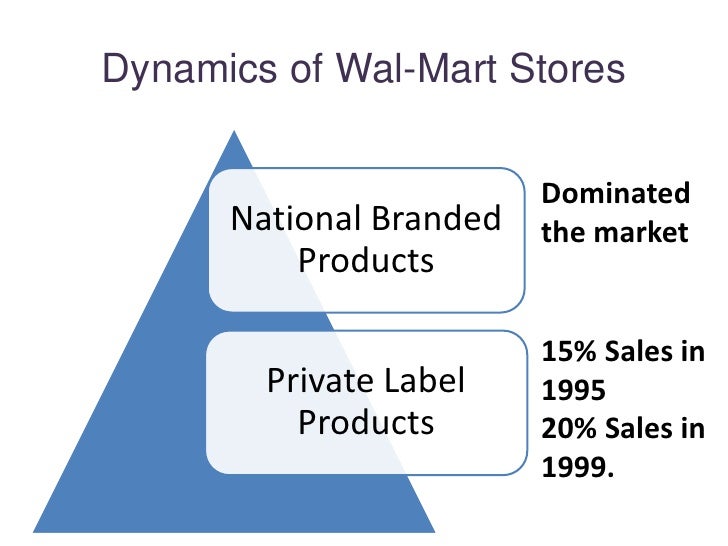 Dynamics of Wal-Mart Stores

National Branded Products

Dominated the market

Private Label Products

15% Sales in 1995
20% Sales in 1999.